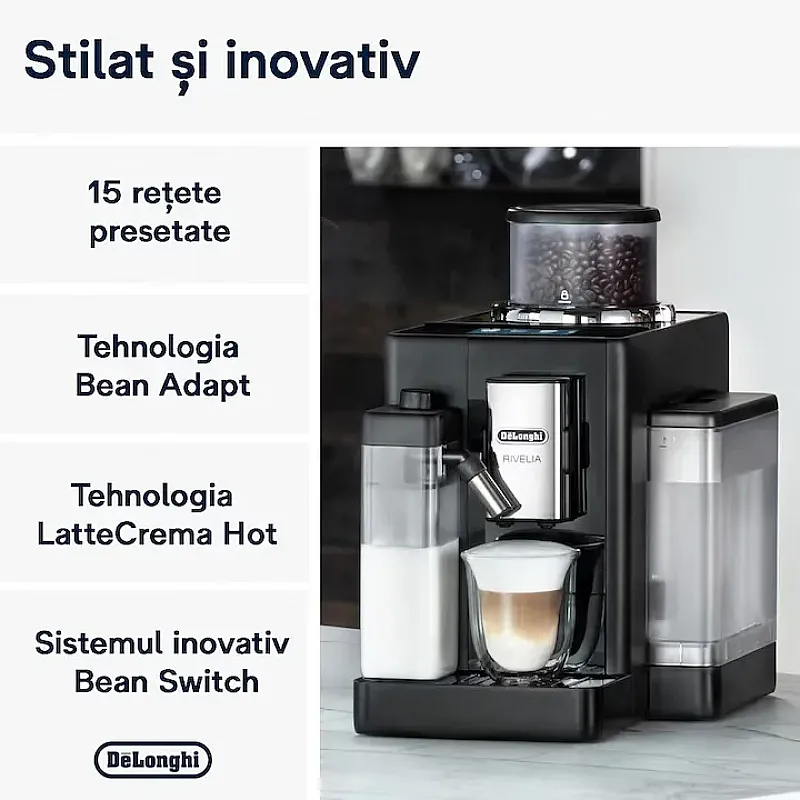 Stilat și inovativ

15 rețete presetate

Tehnologia Bean Adapt

Tehnologia LatteCrema Hot

Sistemul inovativ Bean Switch

DēLonghi

DēLonghi

RIVELIA